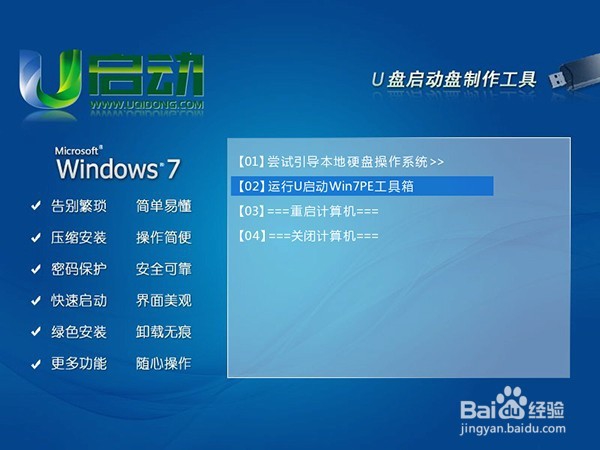 U启动
WWW.UQIDONG.COM

U盘启动盘制作工具

Microsoft® Windows 7

✔ 告别繁琐 简单易懂
✔ 压缩安装 操作简便
✔ 密码保护 安全可靠
✔ 快速启动 界面美观
✔ 绿色安装 卸载无痕
✔ 更多功能 随心操作

【01】尝试引导本地硬盘操作系统>>
【02】运行U启动Win7PE工具箱
【03】===重启计算机===
【04】===关闭计算机===

Baidu经验
jingyan.baidu.com